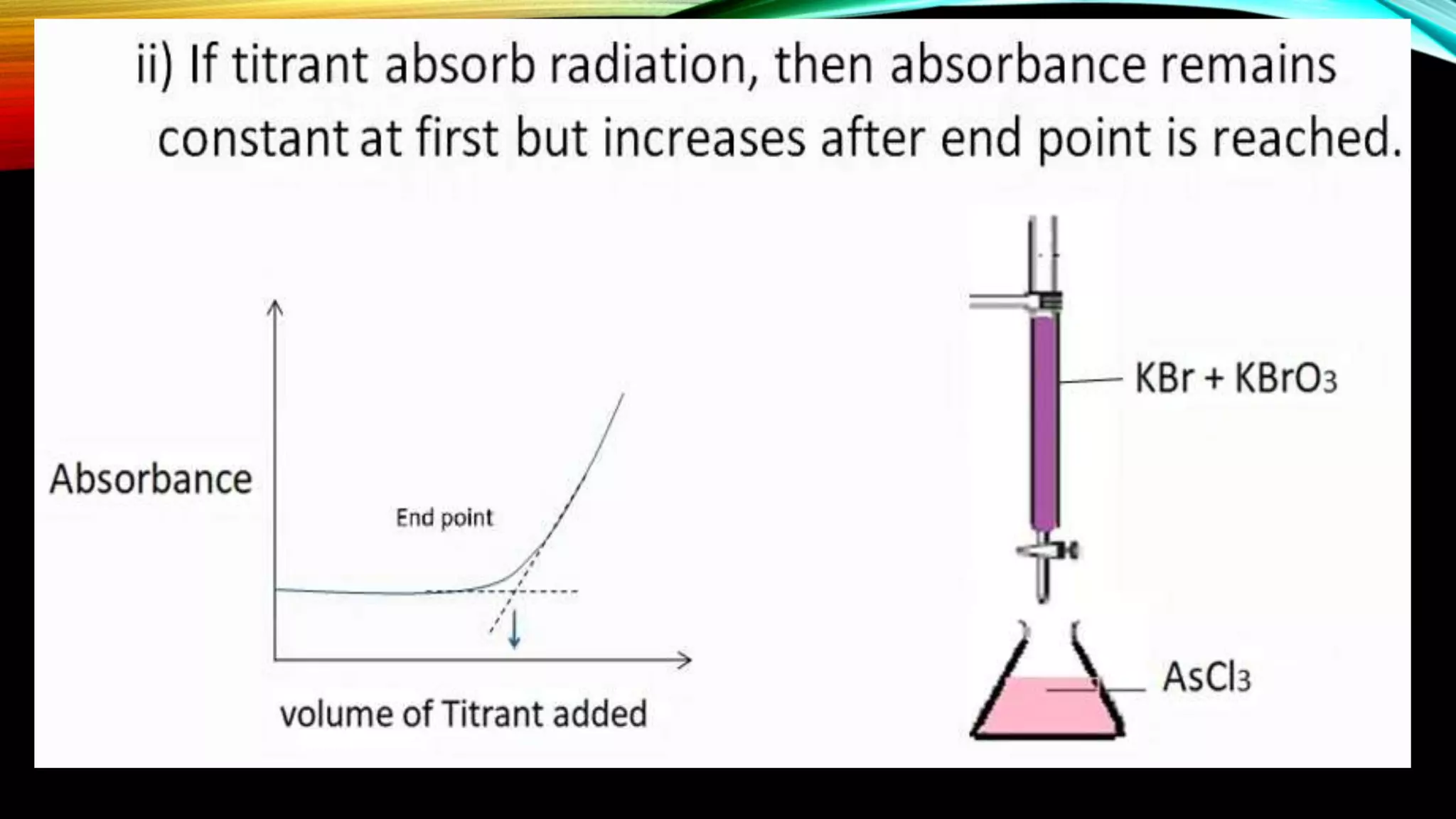 ii) If titrant absorb radiation, then absorbance remains constant at first but increases after end point is reached.

Absorbance

End point

volume of Titrant added

$KBr + KBrO_3$

$AsCl_3$